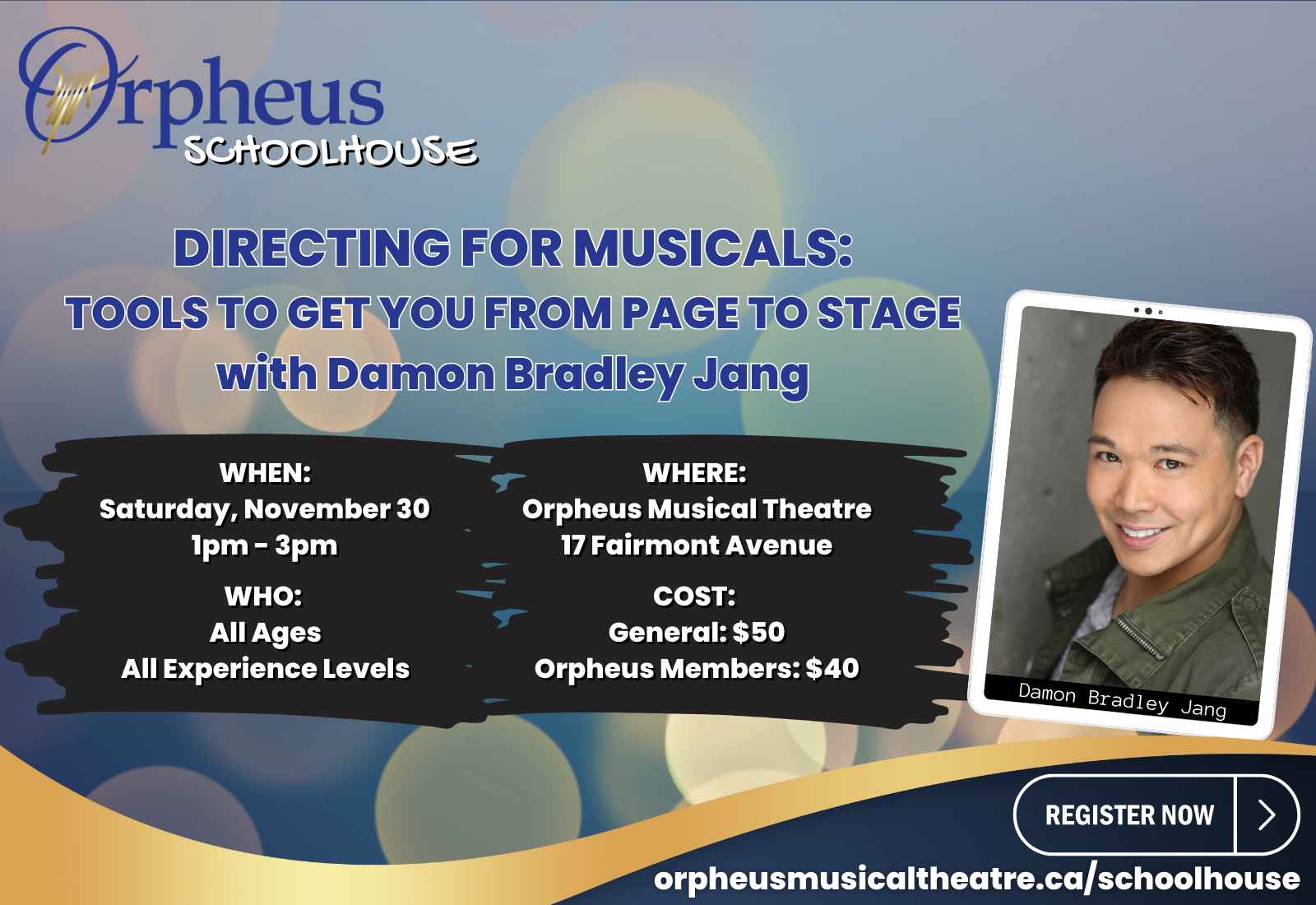 Orpheus
SCHOOLHOUSE

DIRECTING FOR MUSICALS:
TOOLS TO GET YOU FROM PAGE TO STAGE
with Damon Bradley Jang

WHEN:
Saturday, November 30
1pm - 3pm

WHO:
All Ages
All Experience Levels

WHERE:
Orpheus Musical Theatre
17 Fairmont Avenue

COST:
General: $50
Orpheus Members: $40

Damon Bradley Jang

REGISTER NOW

orpheusmusicaltheatre.ca/schoolhouse